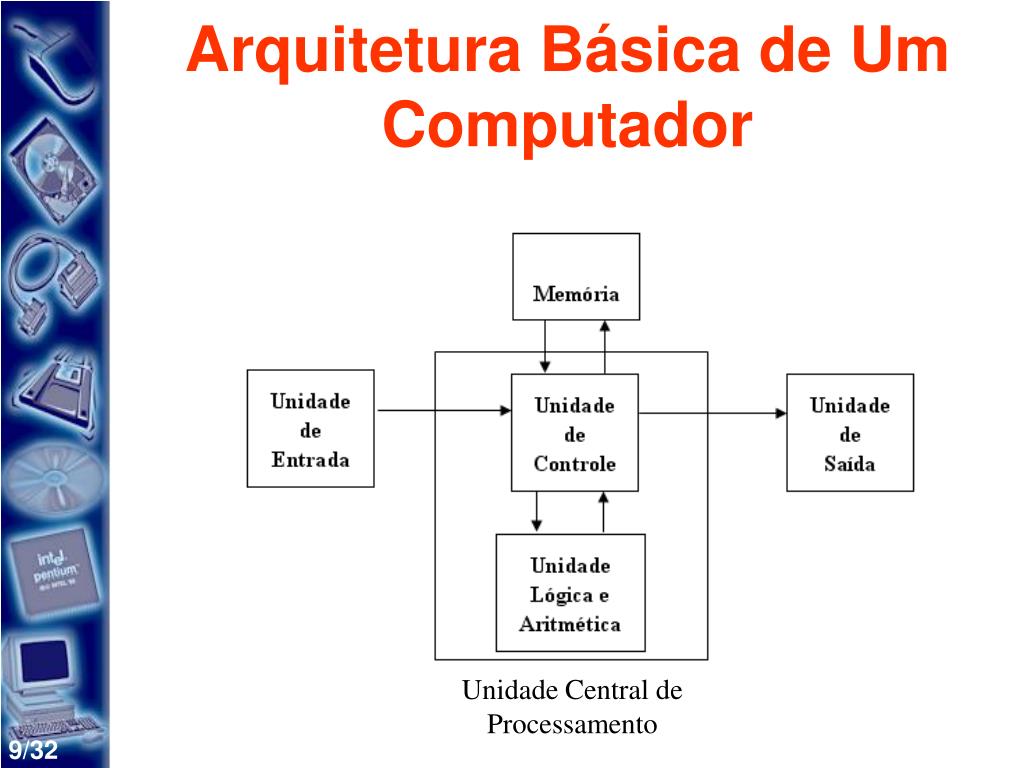 Arquitetura Básica de Um Computador

Memória

Unidade de Entrada

Unidade de Controle

Unidade de Saída

Unidade Lógica e Aritmética

Unidade Central de Processamento

intel pentium

9/32